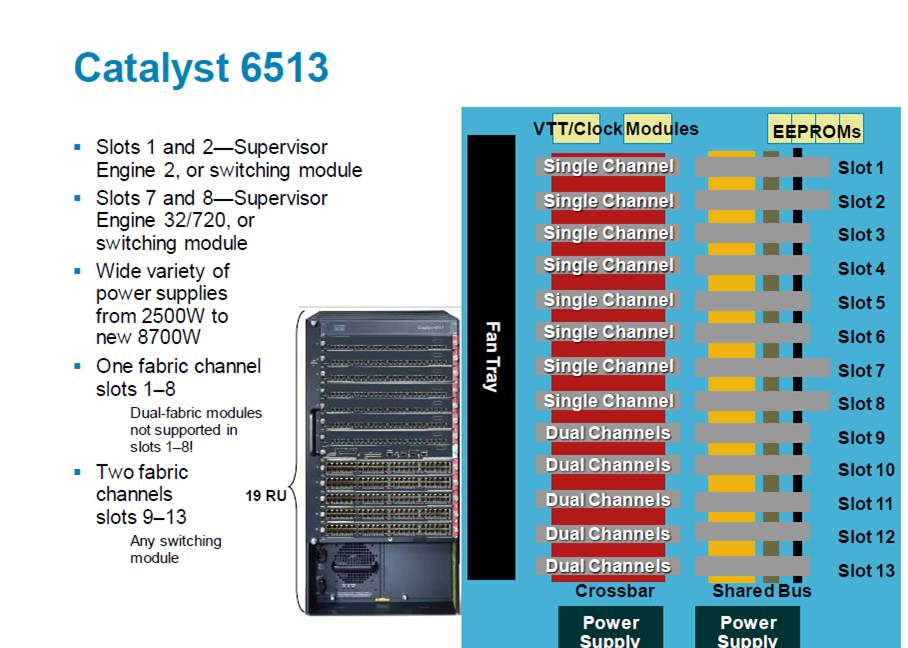 Catalyst 6513

- Slots 1 and 2—Supervisor Engine 2, or switching module
- Slots 7 and 8—Supervisor Engine 32/720, or switching module
- Wide variety of power supplies from 2500W to new 8700W
- One fabric channel slots 1–8

Dual-fabric modules not supported in slots 1–8!

- Two fabric channels slots 9–13

Any switching module

19 RU

VTT/Clock Modules

EEPROMs

Fan Tray

Single Channel
Slot 1
Single Channel
Slot 2
Single Channel
Slot 3
Single Channel
Slot 4
Single Channel
Slot 5
Single Channel
Slot 6
Single Channel
Slot 7
Single Channel
Slot 8
Dual Channels
Slot 9
Dual Channels
Slot 10
Dual Channels
Slot 11
Dual Channels
Slot 12
Dual Channels
Slot 13

Crossbar
Shared Bus

Power Supply
Power Supply